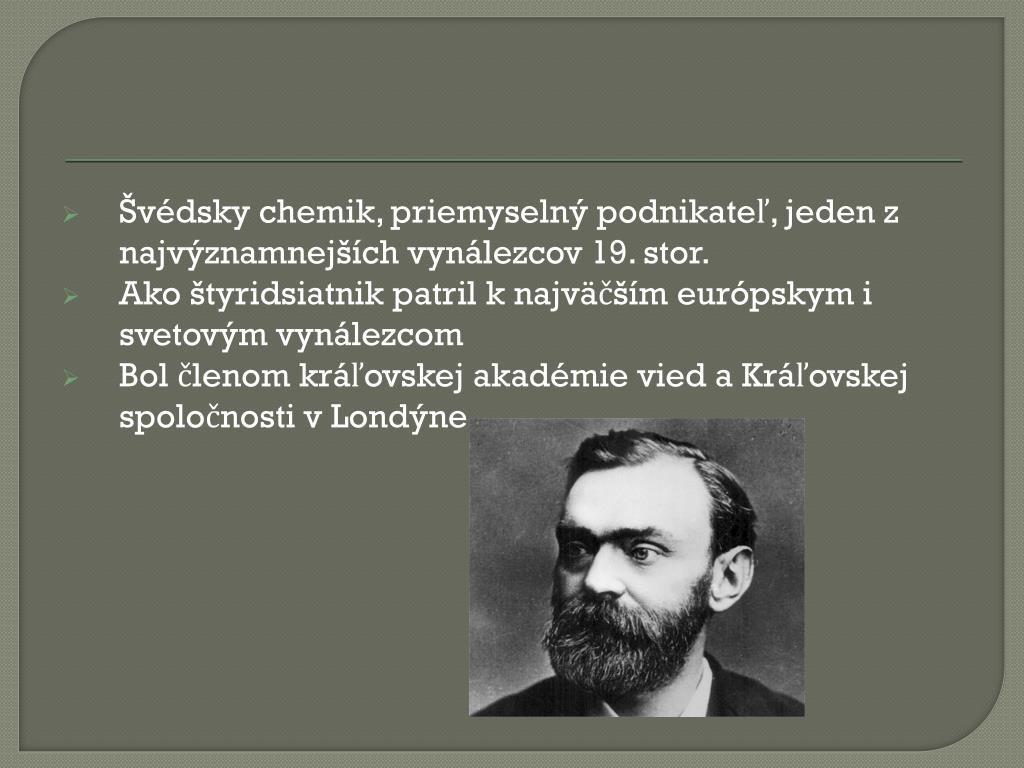 Švédsky chemik, priemyselný podnikateľ, jeden z najvýznamnejších vynálezcov 19. stor.
Ako štyridsiatnik patril k najväčším európskym i svetovým vynálezcom
Bol členom kráľovskej akadémie vied a Kráľovskej spoločnosti v Londýne